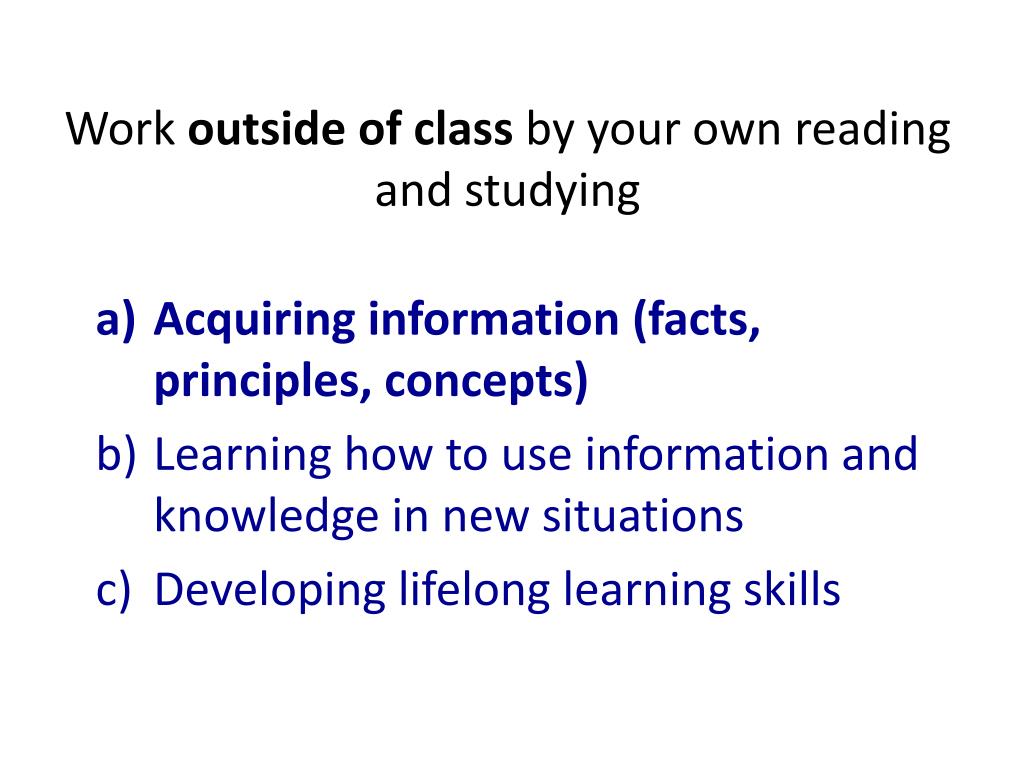 Work outside of class by your own reading and studying

a) Acquiring information (facts, principles, concepts)
b) Learning how to use information and knowledge in new situations
c) Developing lifelong learning skills